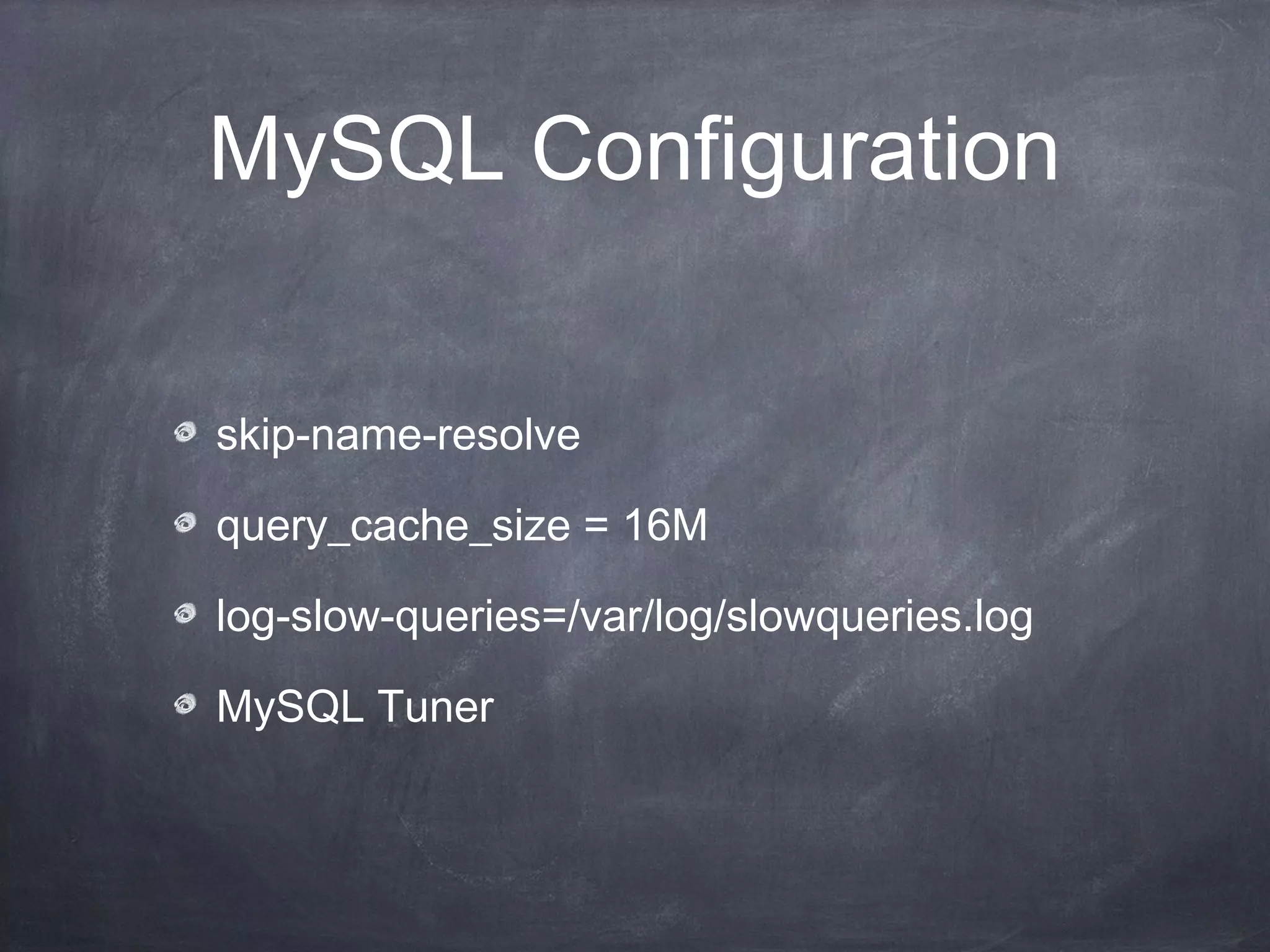 MySQL Configuration

skip-name-resolve

query_cache_size = 16M

log-slow-queries=/var/log/slowqueries.log

MySQL Tuner